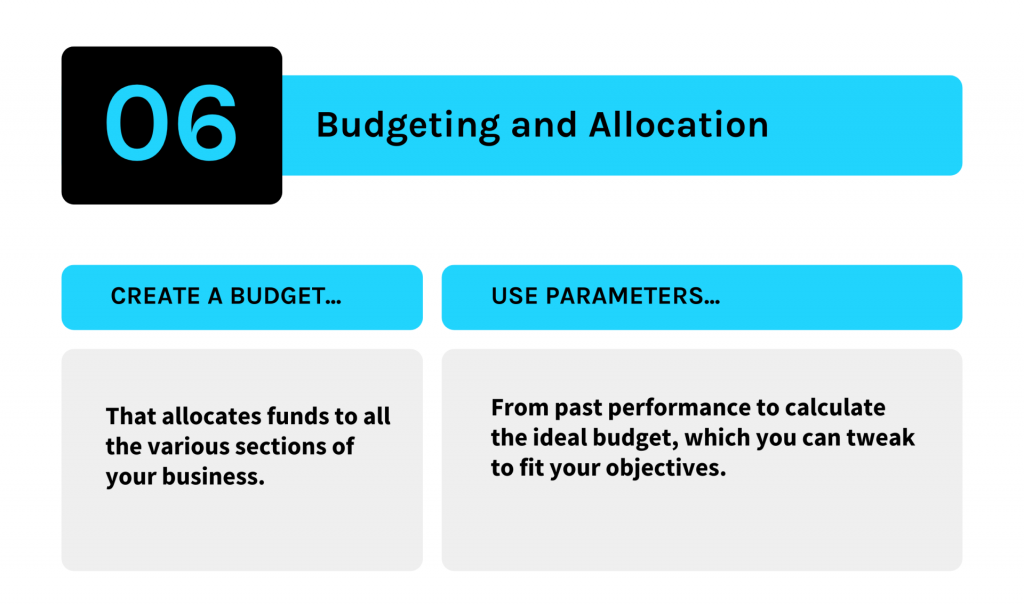 06

Budgeting and Allocation

CREATE A BUDGET…

That allocates funds to all the various sections of your business.

USE PARAMETERS…

From past performance to calculate the ideal budget, which you can tweak to fit your objectives.